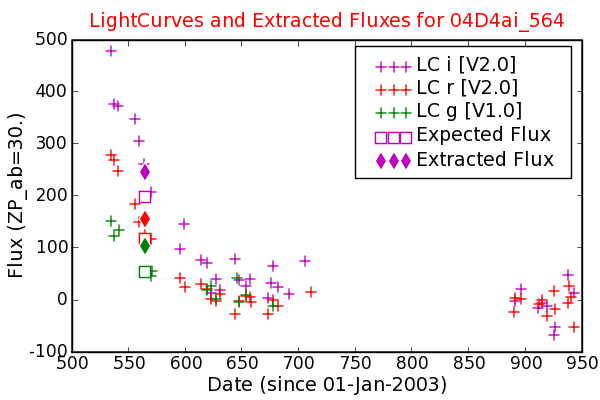 LightCurves and Extracted Fluxes for 04D4ai_564

LC i [V2.0]
LC r [V2.0]
LC g [V1.0]
Expected Flux
Extracted Flux

Flux (ZP_ab=30.)

500
400
300
200
100
0
-100

500 550 600 650 700 750 800 850 900 950

Date (since 01-Jan-2003)